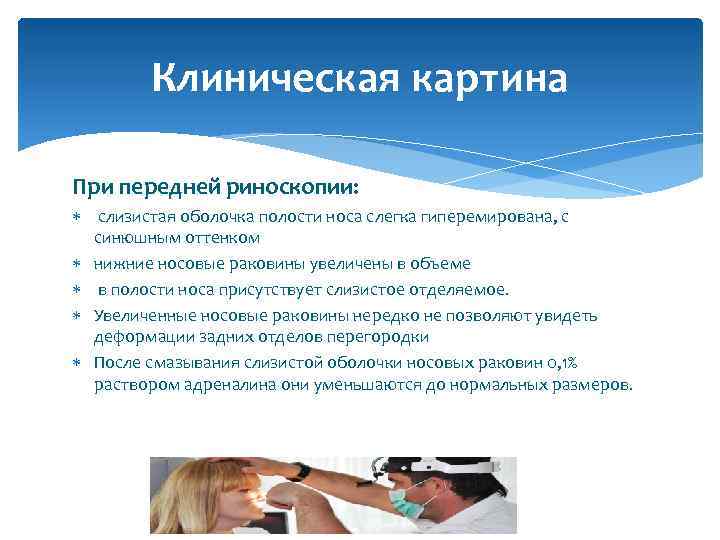 Клиническая картина

При передней риноскопии:

* слизистая оболочка полости носа слегка гиперемирована, с синюшным оттенком
* нижние носовые раковины увеличены в объеме
* в полости носа присутствует слизистое отделяемое.
* Увеличенные носовые раковины нередко не позволяют увидеть деформации задних отделов перегородки
* После смазывания слизистой оболочки носовых раковин 0,1% раствором адреналина они уменьшаются до нормальных размеров.